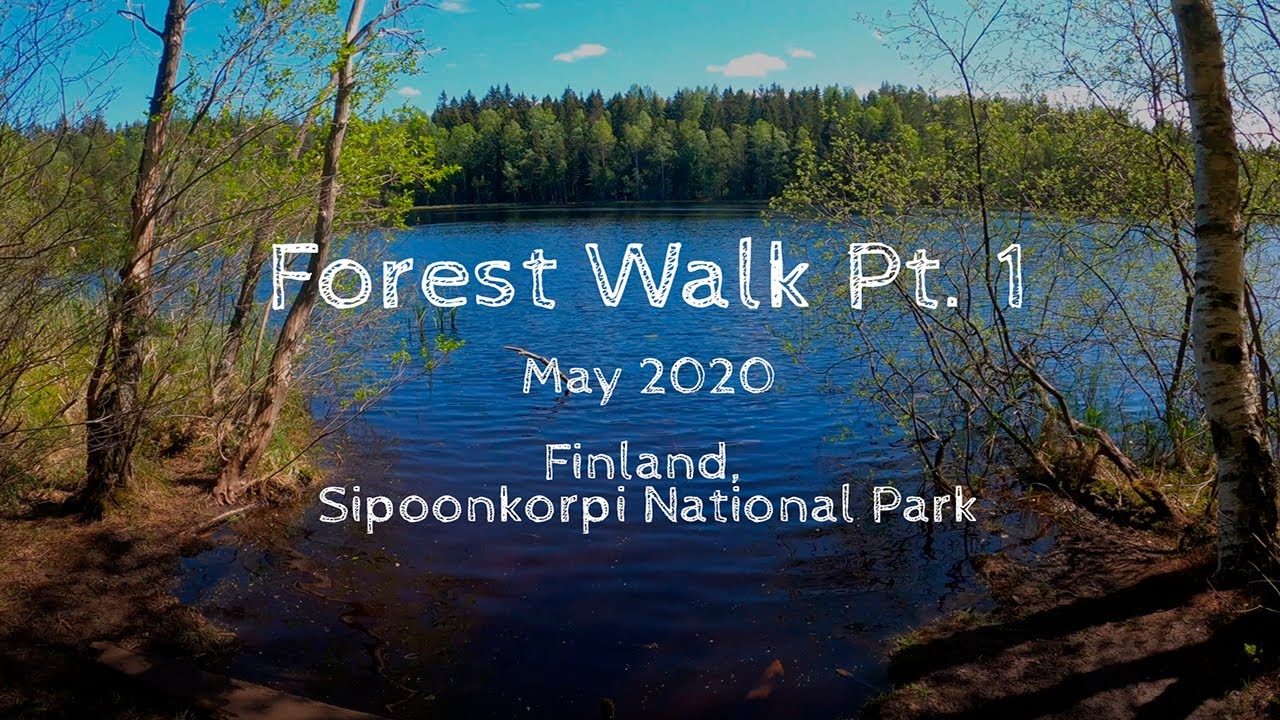 Forest Walk Pt. 1

May 2020

Finland,
Sipoonkorpi National Park